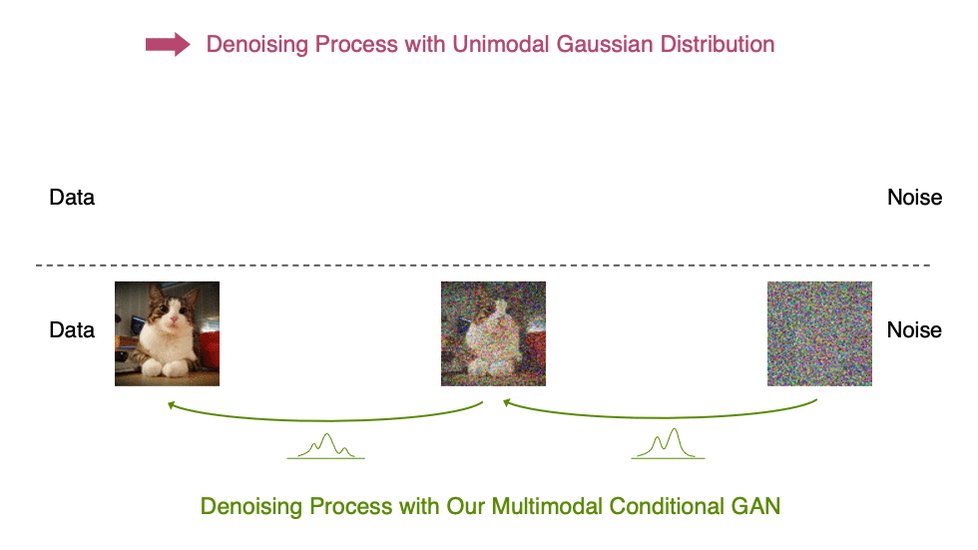 Denoising Process with Unimodal Gaussian Distribution

Data

Noise

Data

Noise

Denoising Process with Our Multimodal Conditional GAN